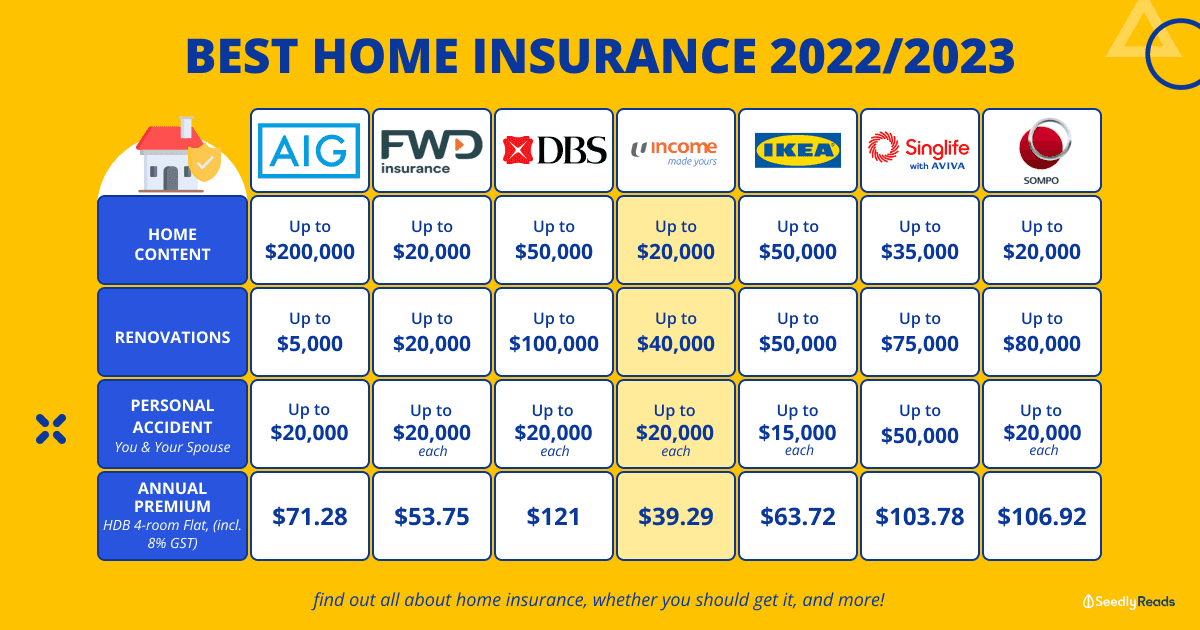 BEST HOME INSURANCE 2022/2023

| | AIG | FWD insurance | DBS | income made yours | IKEA | Singlife with AVIVA | SOMPO |
|---|---|---|---|---|---|---|---|
| HOME CONTENT | Up to \$200,000 | Up to \$20,000 | Up to \$50,000 | Up to \$20,000 | Up to \$50,000 | Up to \$35,000 | Up to \$20,000 |
| RENOVATIONS | Up to \$5,000 | Up to \$20,000 | Up to \$100,000 | Up to \$40,000 | Up to \$50,000 | Up to \$75,000 | Up to \$80,000 |
| PERSONAL ACCIDENT You & Your Spouse | Up to \$20,000 | Up to \$20,000 each | Up to \$20,000 each | Up to \$20,000 each | Up to \$15,000 each | Up to \$50,000 | Up to \$20,000 each |
| ANNUAL PREMIUM HDB 4-room Flat, (incl. 8% GST) | \$71.28 | \$53.75 | \$121 | \$39.29 | \$63.72 | \$103.78 | \$106.92 |

find out all about home insurance, whether you should get it, and more!

Seedly Reads